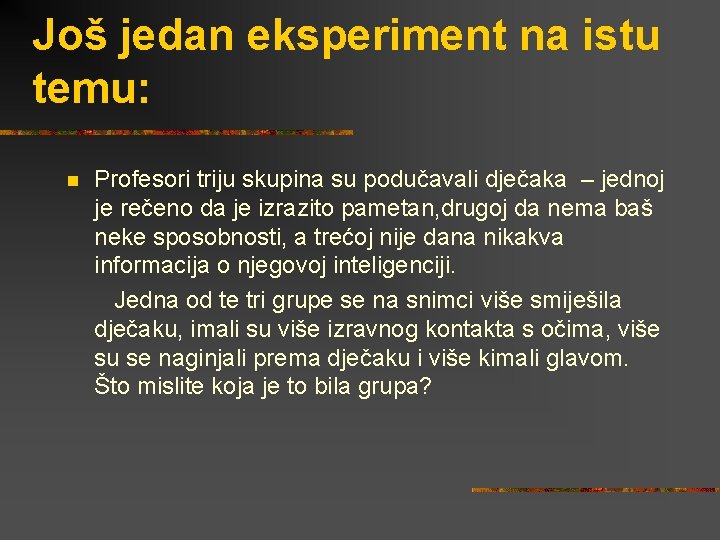 Još jedan eksperiment na istu temu:

Profesori triju skupina su podučavali dječaka – jednoj je rečeno da je izrazito pametan,drugoj da nema baš neke sposobnosti, a trećoj nije dana nikakva informacija o njegovoj inteligenciji.

Jedna od te tri grupe se na snimci više smiješila dječaku, imali su više izravnog kontakta s očima, više su se naginjali prema dječaku i više kimali glavom. Što mislite koja je to bila grupa?